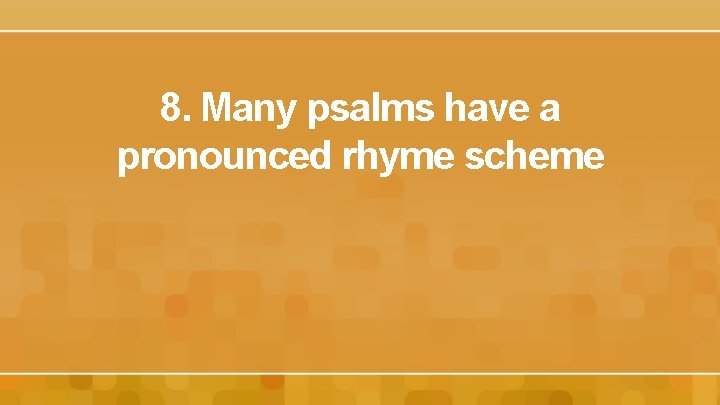 8. Many psalms have a pronounced rhyme scheme